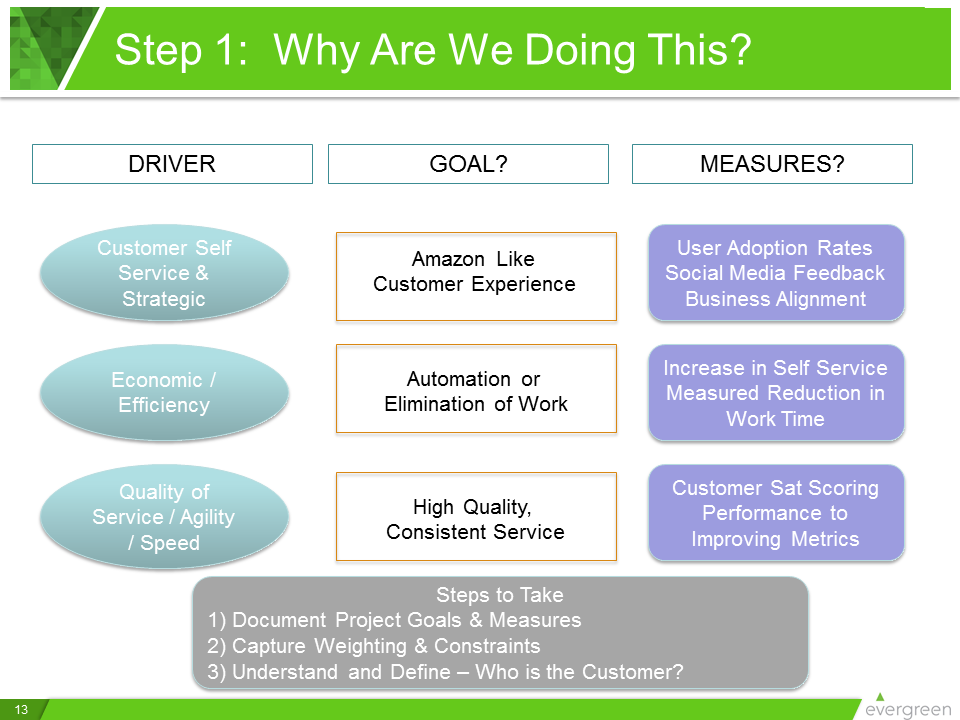 Step 1: Why Are We Doing This?

DRIVER

GOAL?

MEASURES?

Customer Self Service & Strategic

Amazon Like Customer Experience

User Adoption Rates Social Media Feedback Business Alignment

Economic / Efficiency

Automation or Elimination of Work

Increase in Self Service Measured Reduction in Work Time

Quality of Service / Agility / Speed

High Quality, Consistent Service

Customer Sat Scoring Performance to Improving Metrics

Steps to Take
1) Document Project Goals & Measures
2) Capture Weighting & Constraints
3) Understand and Define – Who is the Customer?

13

evergreen